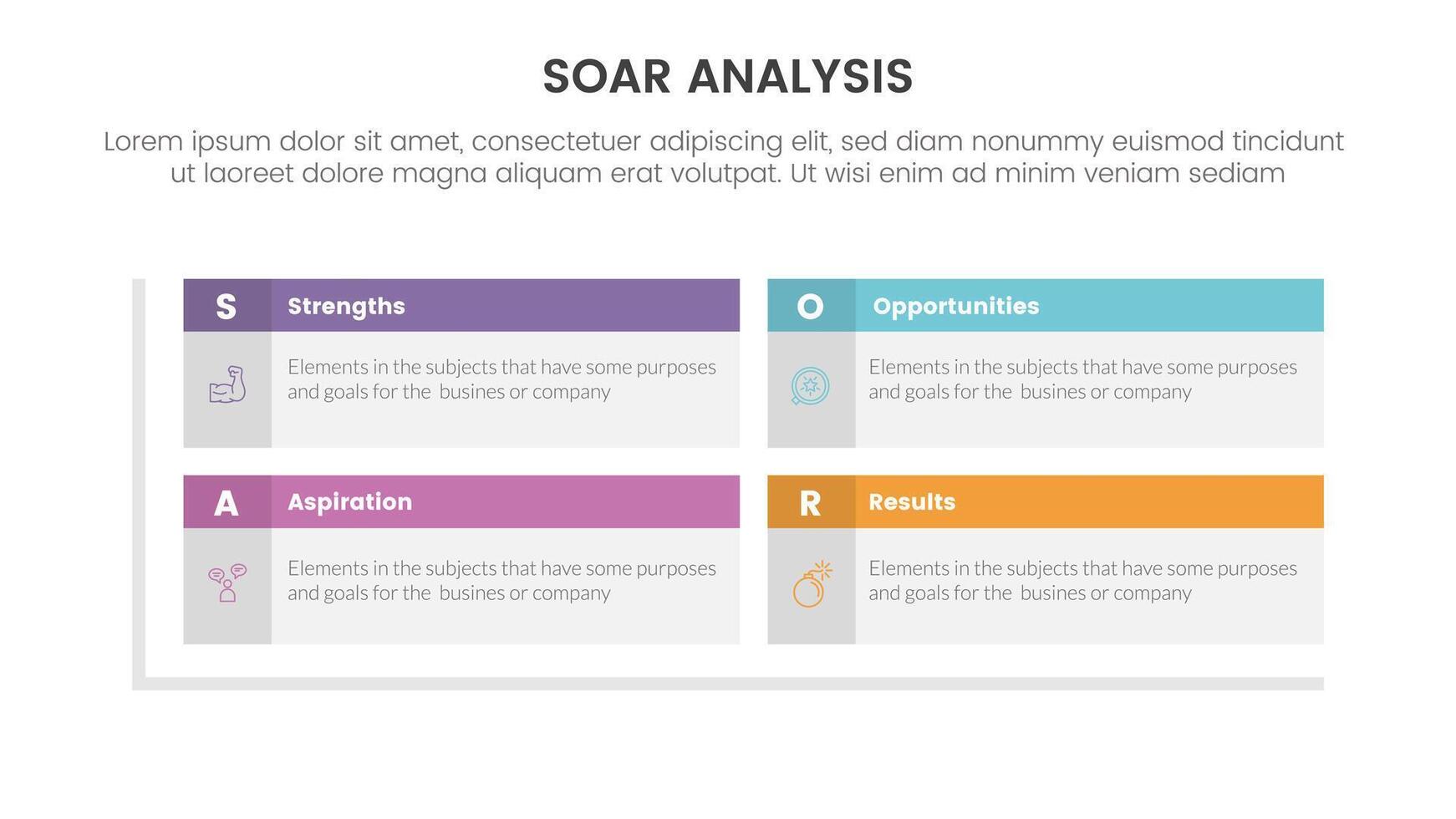 SOAR ANALYSIS

Lorem ipsum dolor sit amet, consectetuer adipiscing elit, sed diam nonummy euismod tincidunt ut laoreet dolore magna aliquam erat volutpat. Ut wisi enim ad minim veniam sediam

S Strengths

Elements in the subjects that have some purposes and goals for the busines or company

O Opportunities

Elements in the subjects that have some purposes and goals for the busines or company

A Aspiration

Elements in the subjects that have some purposes and goals for the busines or company

R Results

Elements in the subjects that have some purposes and goals for the busines or company